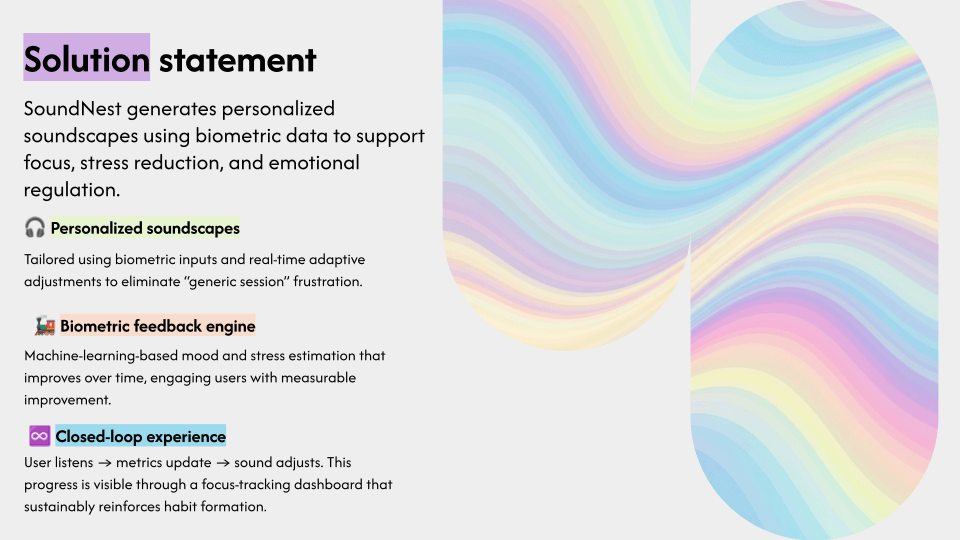 Solution statement

SoundNest generates personalized soundscapes using biometric data to support focus, stress reduction, and emotional regulation.

🎧 Personalized soundscapes

Tailored using biometric inputs and real-time adaptive adjustments to eliminate "generic session" frustration.

🚂 Biometric feedback engine

Machine-learning-based mood and stress estimation that improves over time, engaging users with measurable improvement.

♾️ Closed-loop experience

User listens → metrics update → sound adjusts. This progress is visible through a focus-tracking dashboard that sustainably reinforces habit formation.